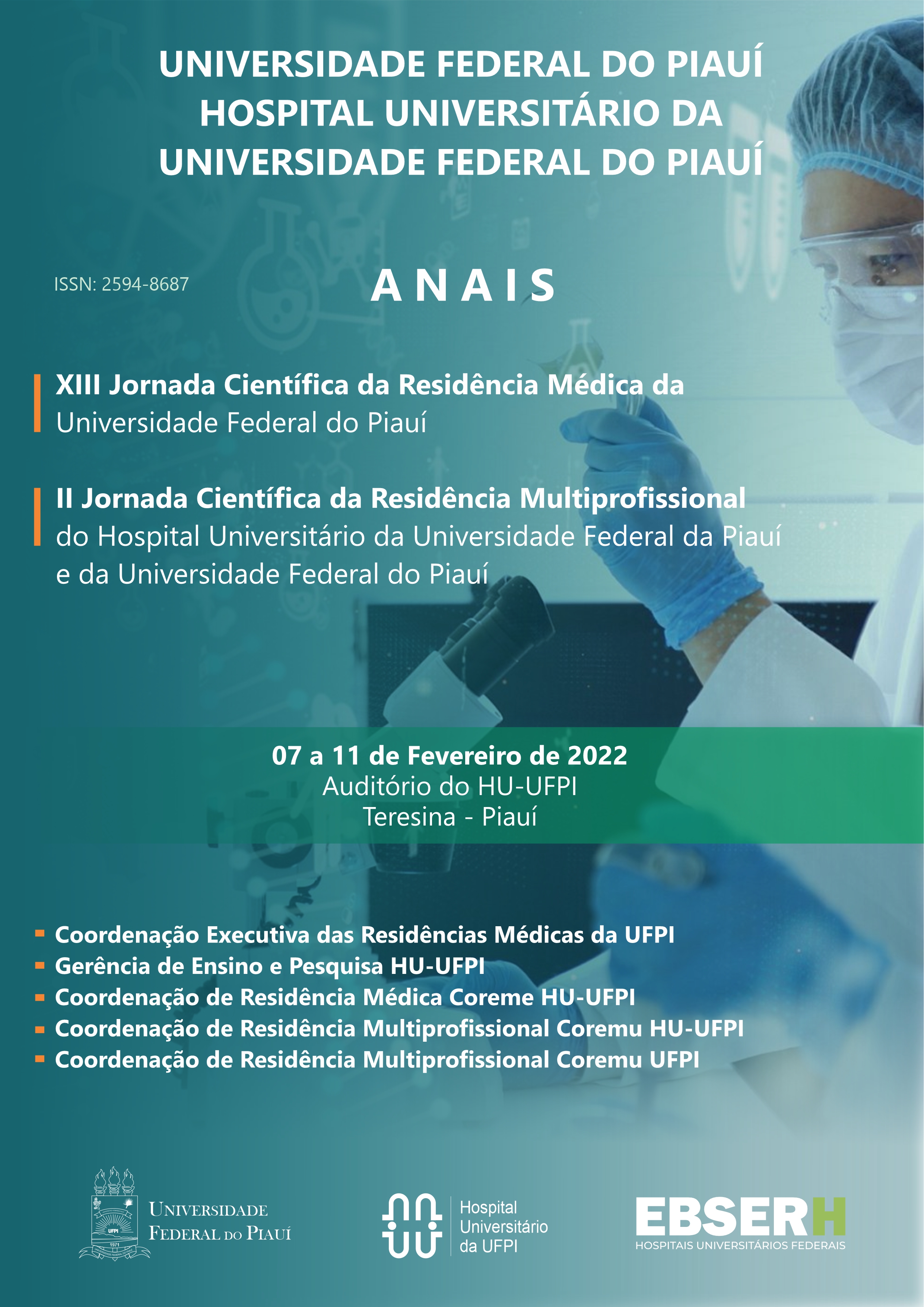 UNIVERSIDADE FEDERAL DO PIAUÍ
HOSPITAL UNIVERSITÁRIO DA UNIVERSIDADE FEDERAL DO PIAUÍ

ISSN: 2594-8687

ANAIS

XIII Jornada Científica da Residência Médica da Universidade Federal do Piauí

II Jornada Científica da Residência Multiprofissional do Hospital Universitário da Universidade Federal da Piauí e da Universidade Federal do Piauí

07 a 11 de Fevereiro de 2022
Auditório do HU-UFPI
Teresina - Piauí

Coordenação Executiva das Residências Médicas da UFPI
Gerência de Ensino e Pesquisa HU-UFPI
Coordenação de Residência Médica Coreme HU-UFPI
Coordenação de Residência Multiprofissional Coremu HU-UFPI
Coordenação de Residência Multiprofissional Coremu UFPI

UFPI 1971
UNIVERSIDADE FEDERAL DO PIAUÍ

Hospital Universitário da UFPI

EBSERH
HOSPITAIS UNIVERSITÁRIOS FEDERAIS